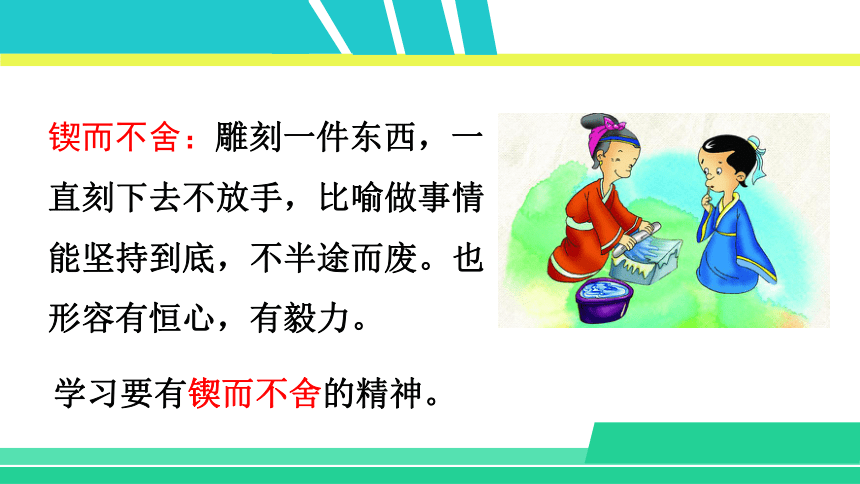 锲而不舍：雕刻一件东西，一直刻下去不放手，比喻做事情能坚持到底，不半途而废。也形容有恒心，有毅力。

学习要有锲而不舍的精神。